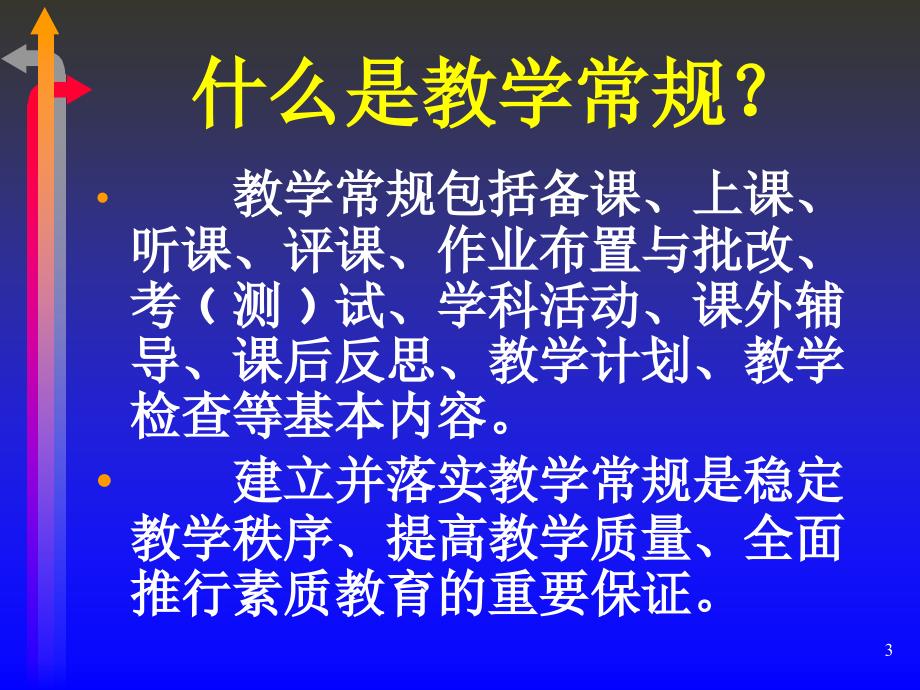 什么是教学常规？

• 教学常规包括备课、上课、听课、评课、作业布置与批改、考（测）试、学科活动、课外辅导、课后反思、教学计划、教学检查等基本内容。

• 建立并落实教学常规是稳定教学秩序、提高教学质量、全面推行素质教育的重要保证。

3